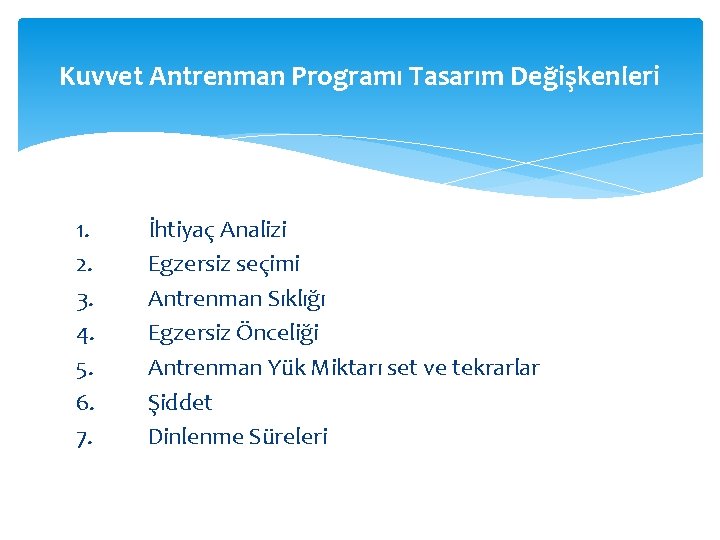 Kuvvet Antrenman Programı Tasarım Değişkenleri

1. İhtiyaç Analizi
2. Egzersiz seçimi
3. Antrenman Sıklığı
4. Egzersiz Önceliği
5. Antrenman Yük Miktarı set ve tekrarlar
6. Şiddet
7. Dinlenme Süreleri